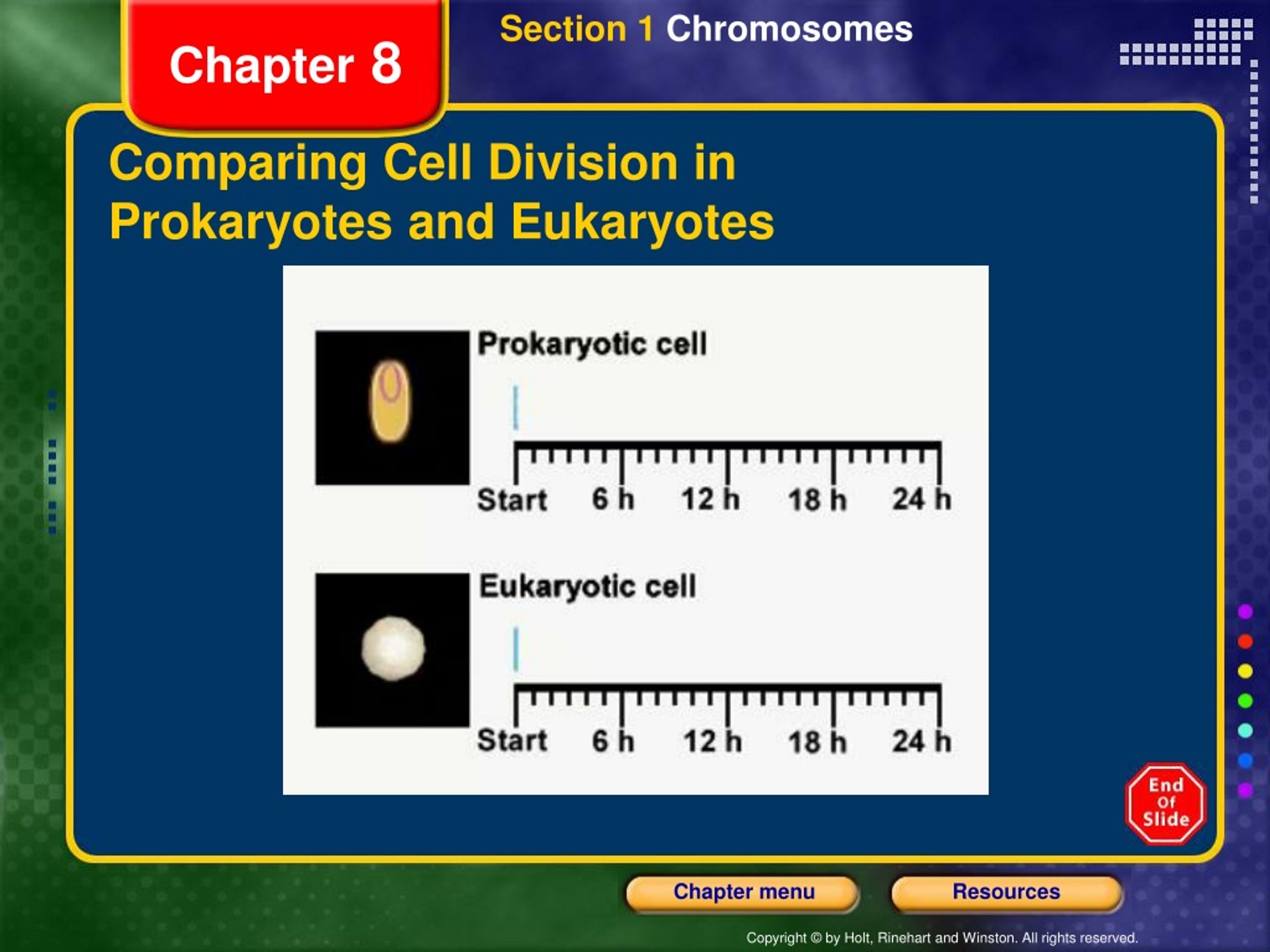 Chapter 8

Section 1 Chromosomes

Comparing Cell Division in Prokaryotes and Eukaryotes

Prokaryotic cell

Start 6 h 12 h 18 h 24 h

Eukaryotic cell

Start 6 h 12 h 18 h 24 h

End Of Slide

Chapter menu

Resources

Copyright © by Holt, Rinehart and Winston. All rights reserved.